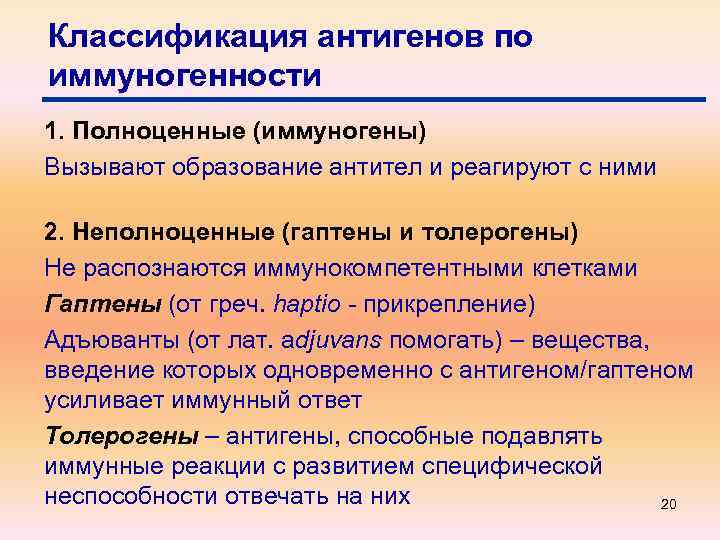 Классификация антигенов по иммуногенности

1. Полноценные (иммуногены)

Вызывают образование антител и реагируют с ними

2. Неполноценные (гаптены и толерогены)

Не распознаются иммунокомпетентными клетками

Гаптены (от греч. haptio - прикрепление)

Адъюванты (от лат. adjuvans помогать) – вещества, введение которых одновременно с антигеном/гаптеном усиливает иммунный ответ

Толерогены – антигены, способные подавлять иммунные реакции с развитием специфической неспособности отвечать на них

20